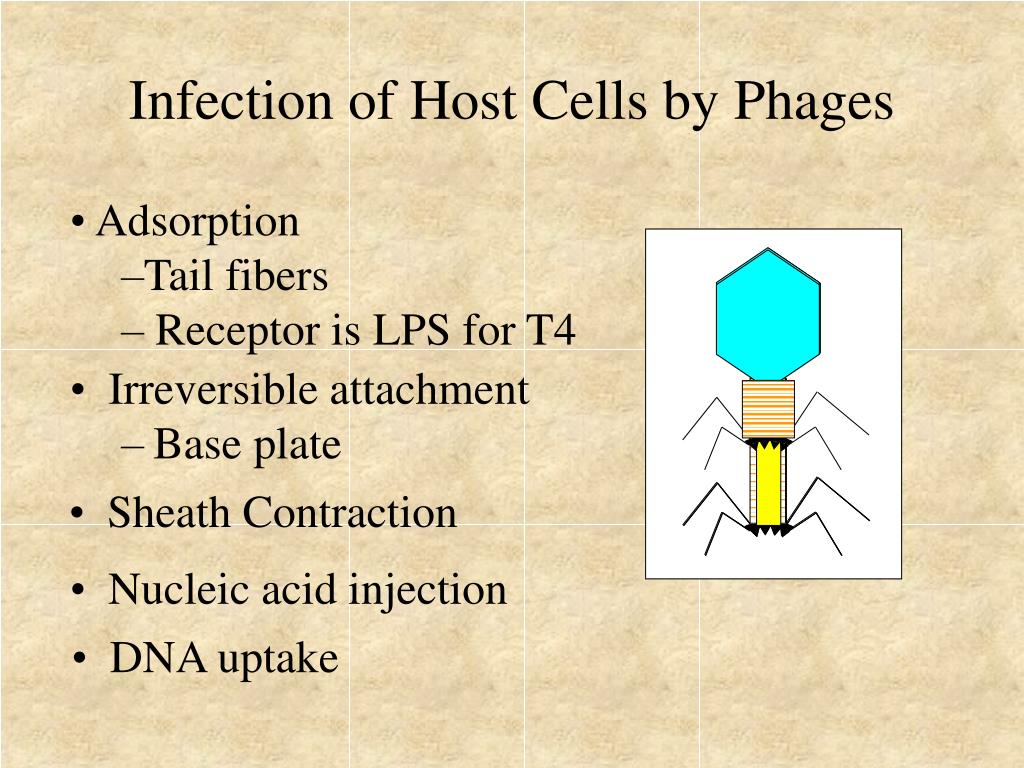 Infection of Host Cells by Phages

• Adsorption
–Tail fibers
– Receptor is LPS for T4
• Irreversible attachment
– Base plate
• Sheath Contraction
• Nucleic acid injection
• DNA uptake